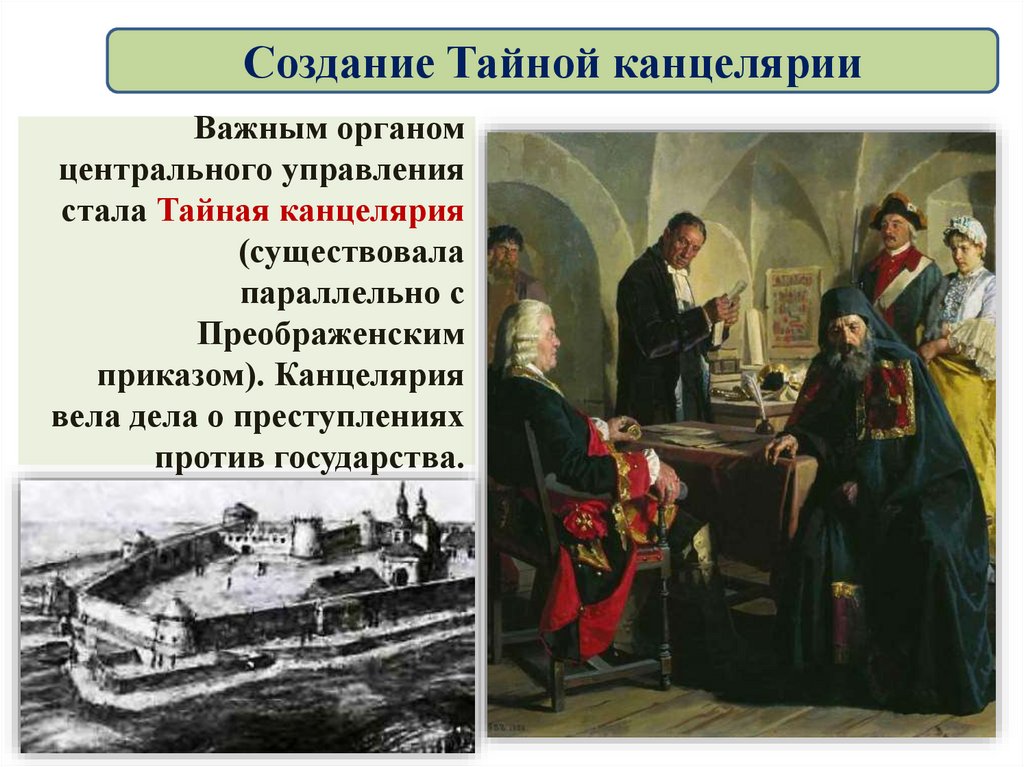 Создание Тайной канцелярии

Важным органом центрального управления стала Тайная канцелярия (существовала параллельно с Преображенским приказом). Канцелярия вела дела о преступлениях против государства.